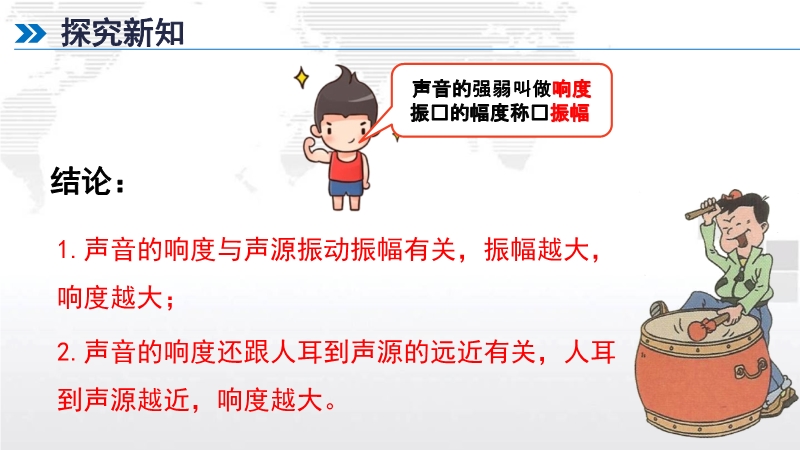 探究新知

声音的强弱叫做响度
振□的幅度称□振幅

结论：

1. 声音的响度与声源振动振幅有关，振幅越大，响度越大；

2. 声音的响度还跟人耳到声源的远近有关，人耳到声源越近，响度越大。